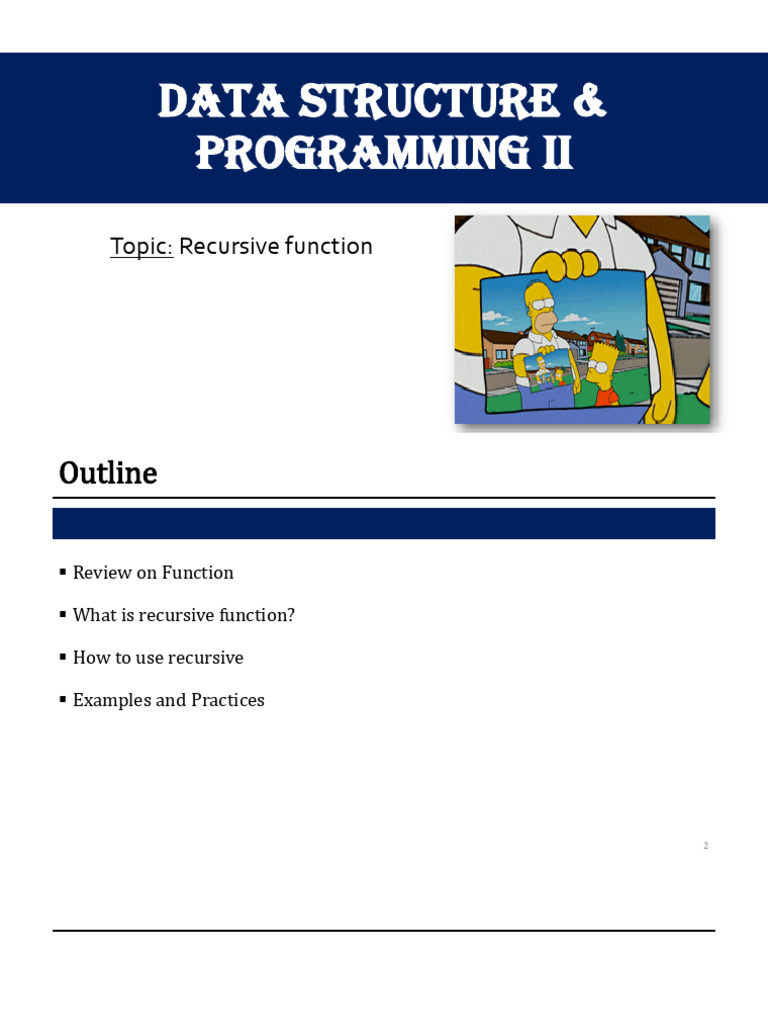 DATA STRUCTURE & PROGRAMMING II

Topic: Recursive function

Outline

▪ Review on Function

▪ What is recursive function?

▪ How to use recursive

▪ Examples and Practices

2